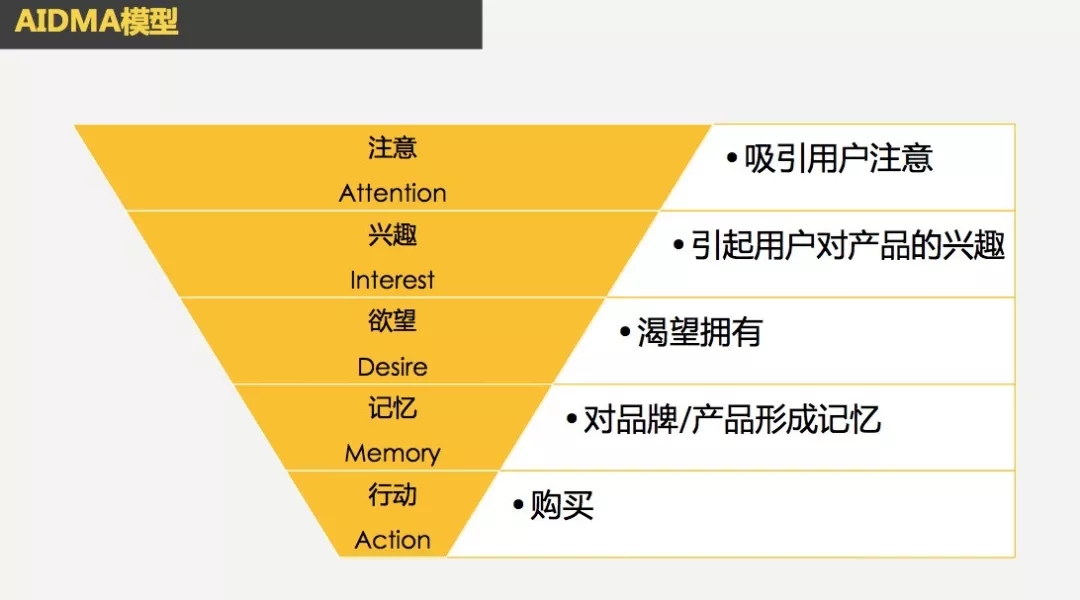 AIDMA模型

注意
Attention

• 吸引用户注意

兴趣
Interest

• 引起用户对产品的兴趣

欲望
Desire

• 渴望拥有

记忆
Memory

• 对品牌/产品形成记忆

行动
Action

• 购买